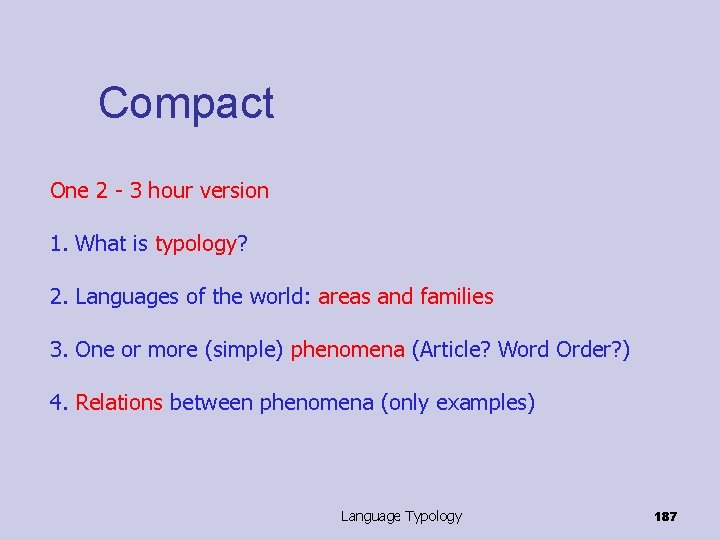 Compact

One 2 - 3 hour version

1. What is typology?

2. Languages of the world: areas and families

3. One or more (simple) phenomena (Article? Word Order?)

4. Relations between phenomena (only examples)

Language Typology

187